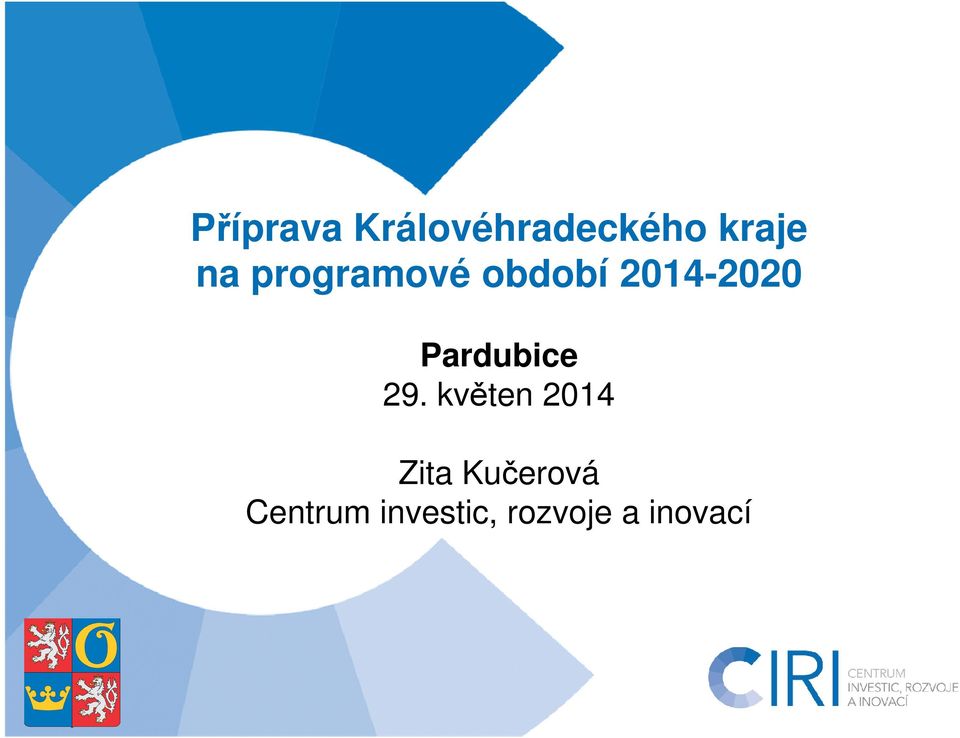 Příprava Královéhradeckého kraje na programové období 2014-2020

Pardubice
29. květen 2014

Zita Kučerová
Centrum investic, rozvoje a inovací

CIRI CENTRUM INVESTIC, ROZVOJE A INOVACÍ